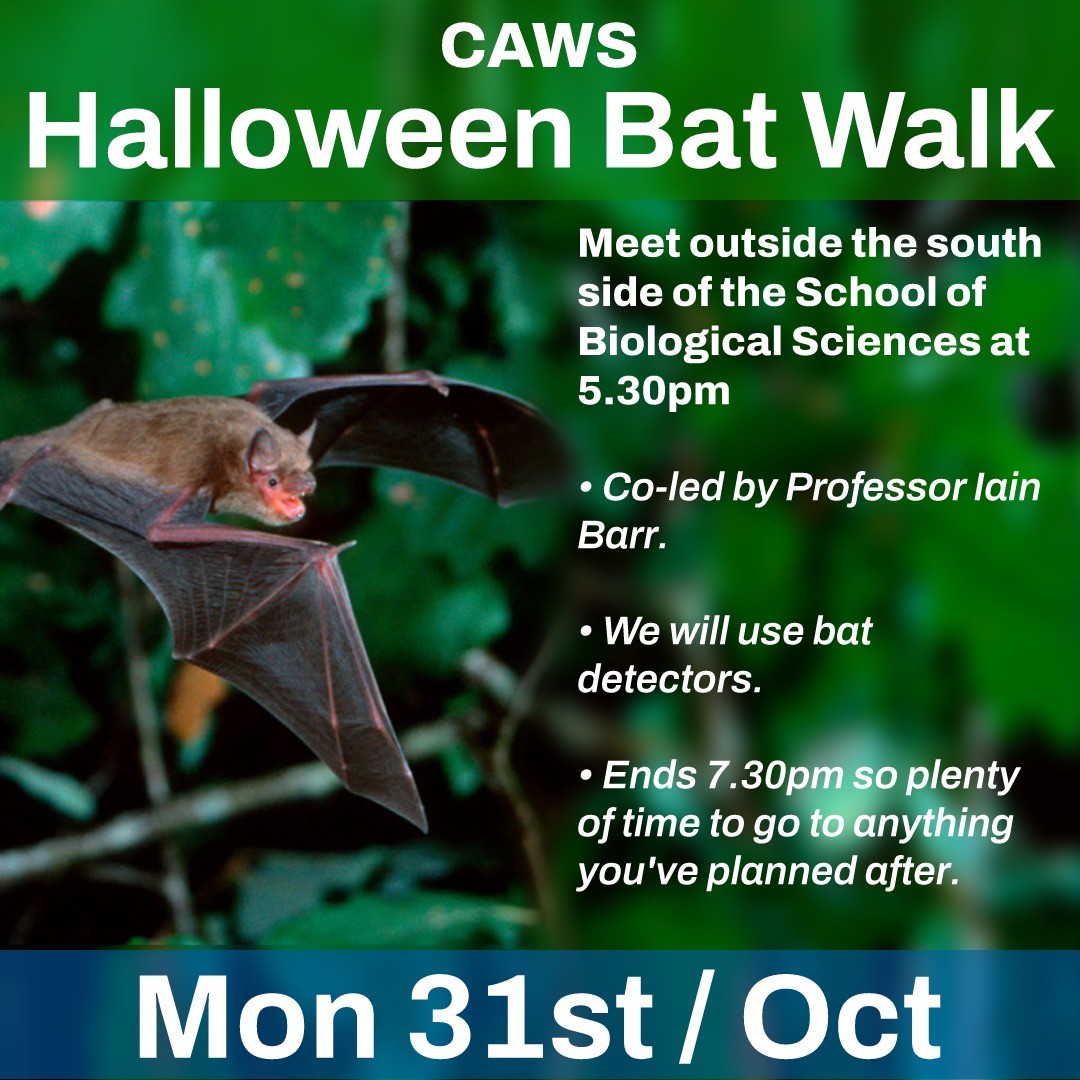 CAWS
Halloween Bat Walk

Meet outside the south side of the School of Biological Sciences at 5.30pm

• Co-led by Professor Iain Barr.

• We will use bat detectors.

• Ends 7.30pm so plenty of time to go to anything you've planned after.

Mon 31st / Oct